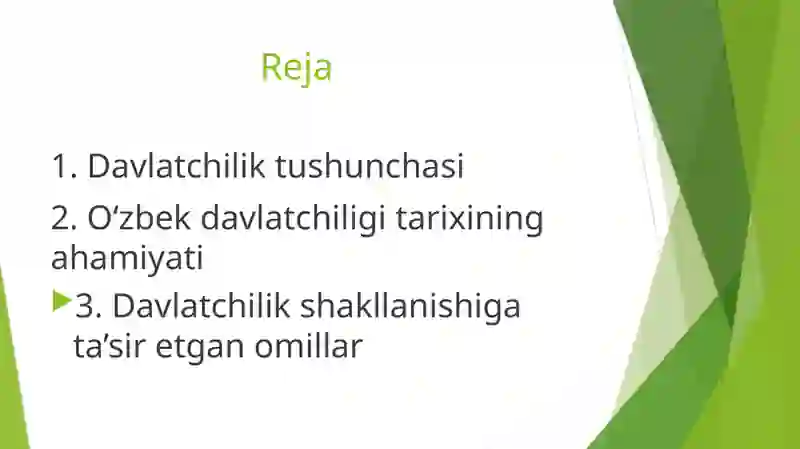 Reja

1. Davlatchilik tushunchasi

2. O‘zbek davlatchiligi tarixining ahamiyati

3. Davlatchilik shakllanishiga ta’sir etgan omillar